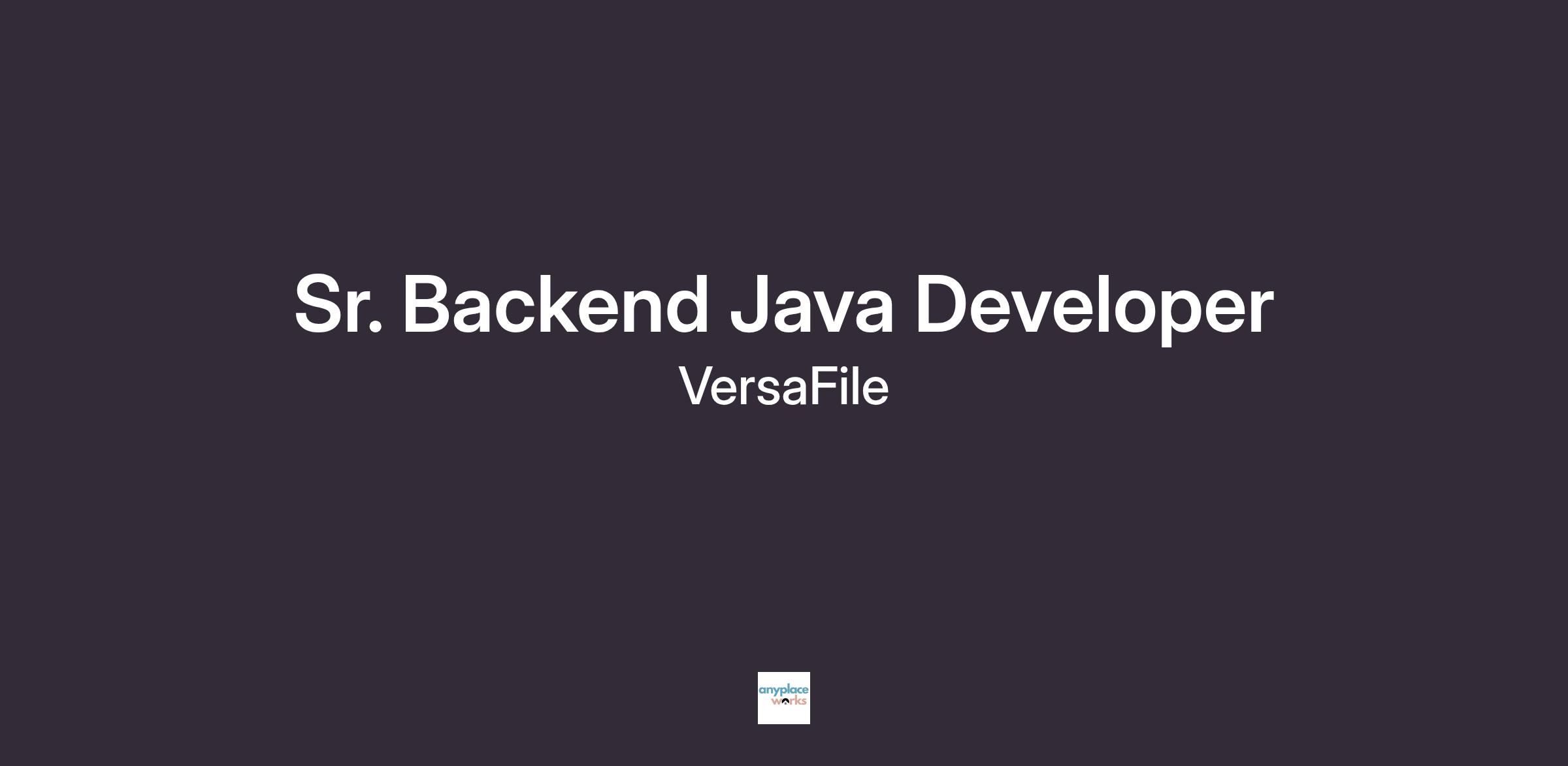 Sr. Backend Java Developer
VersaFile

anyplace
works